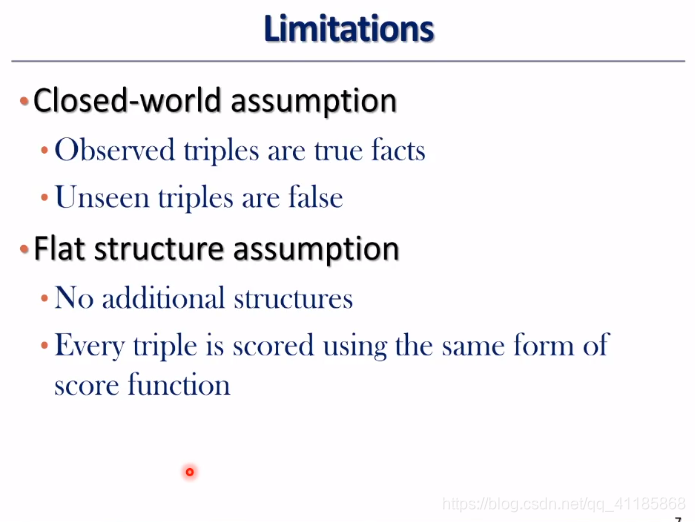 Limitations

• Closed-world assumption
 • Observed triples are true facts
 • Unseen triples are false
• Flat structure assumption
 • No additional structures
 • Every triple is scored using the same form of score function

https://blog.csdn.net/qq_41185868

7